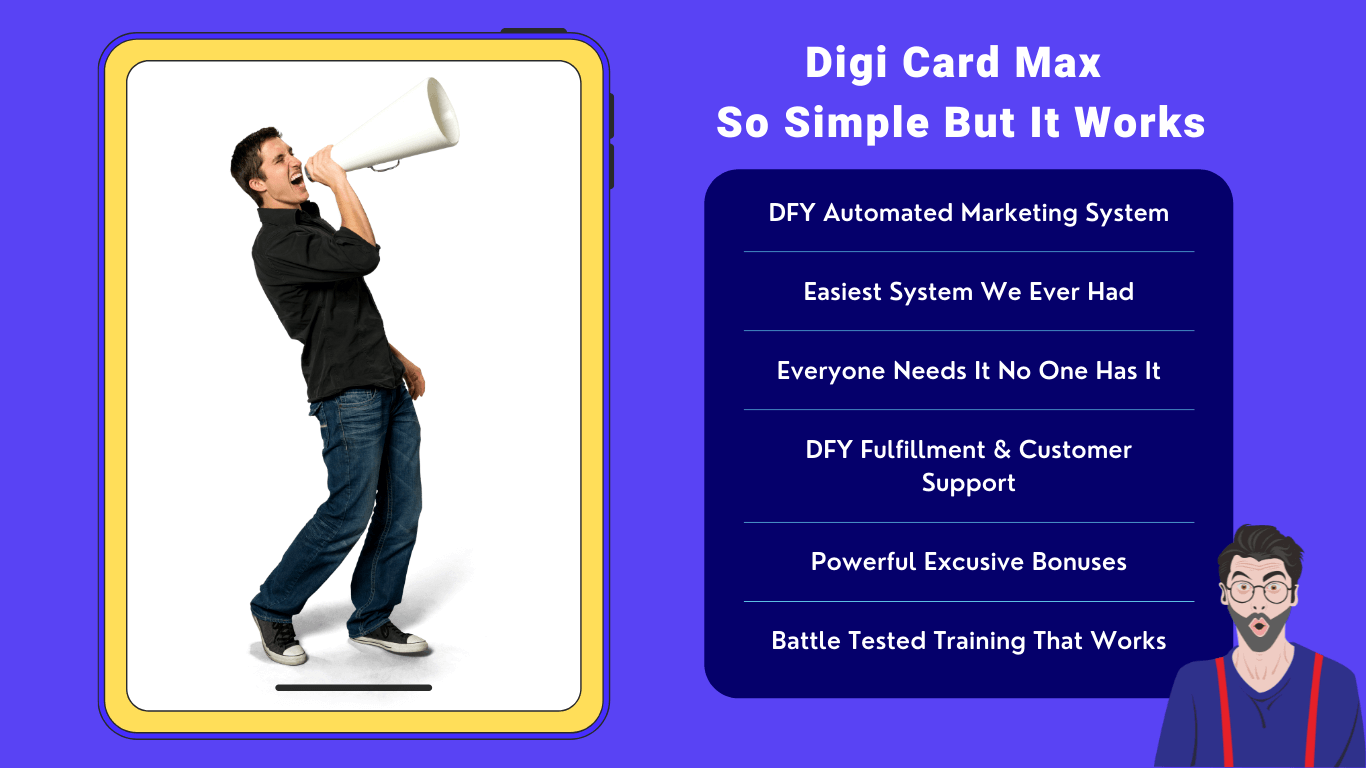 Digi Card Max
So Simple But It Works

DFY Automated Marketing System

Easiest System We Ever Had

Everyone Needs It No One Has It

DFY Fulfillment & Customer Support

Powerful Excusive Bonuses

Battle Tested Training That Works